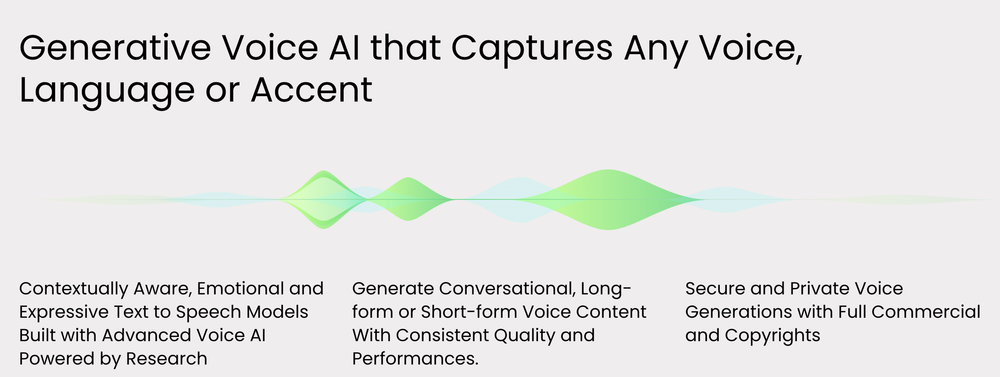 Generative Voice AI that Captures Any Voice, Language or Accent

Contextually Aware, Emotional and Expressive Text to Speech Models Built with Advanced Voice AI Powered by Research

Generate Conversational, Long-form or Short-form Voice Content With Consistent Quality and Performances.

Secure and Private Voice Generations with Full Commercial and Copyrights